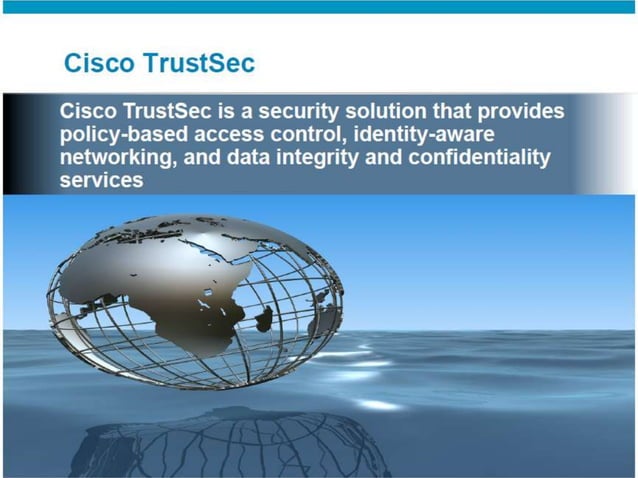 Cisco TrustSec

Cisco TrustSec is a security solution that provides policy-based access control, identity-aware networking, and data integrity and confidentiality services